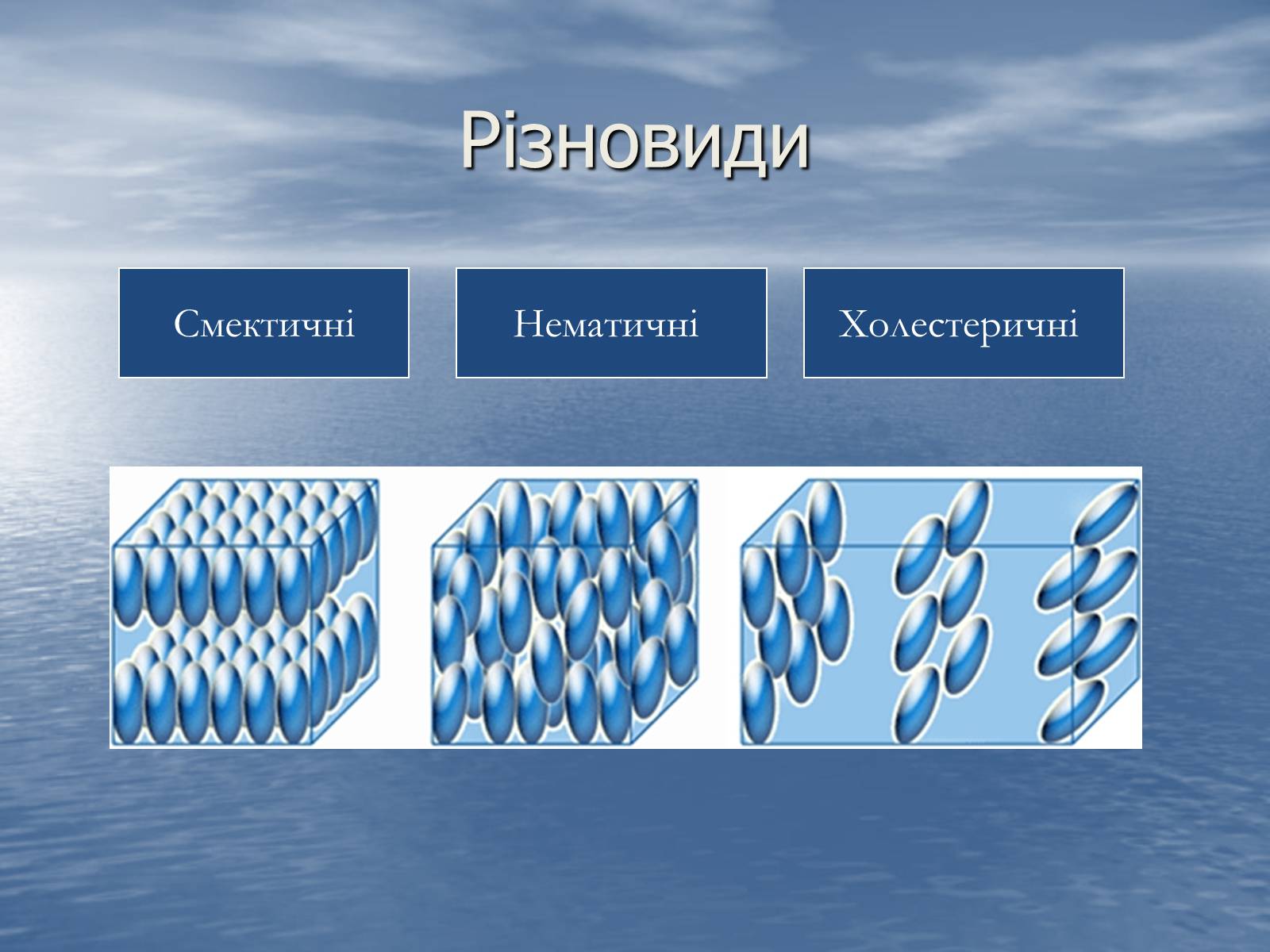 Різновиди

Смектичні

Нематичні

Холестеричні